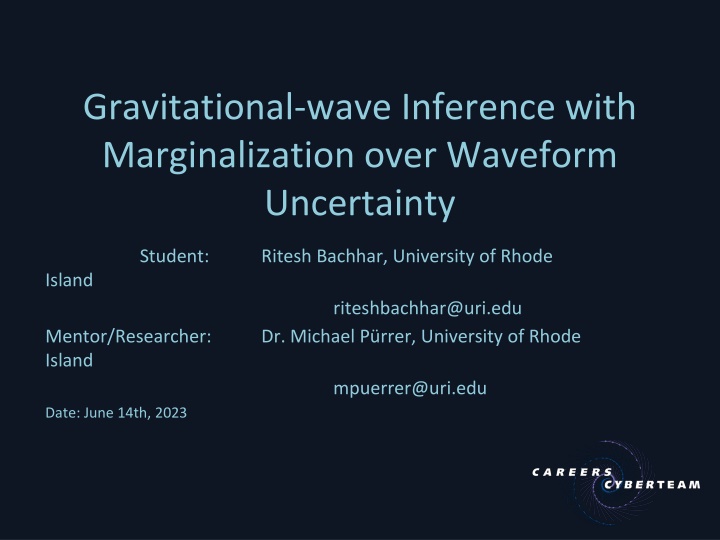 Gravitational-wave Inference with Marginalization over Waveform Uncertainty

Student: Ritesh Bachhar, University of Rhode Island
riteshbachhar@uri.edu

Mentor/Researcher: Dr. Michael Pürrer, University of Rhode Island
mpuerrer@uri.edu

Date: June 14th, 2023

CAREERS CYBERTEAM